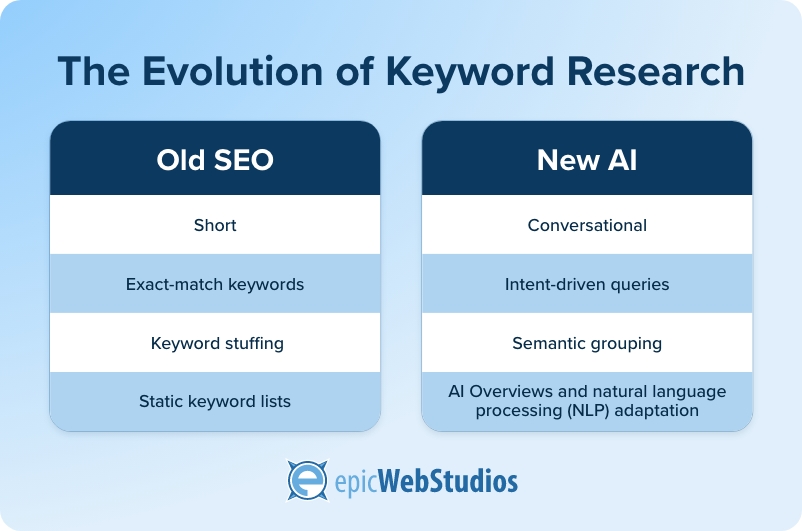 The Evolution of Keyword Research

| Old SEO |
|---|
| Short |
| Exact-match keywords |
| Keyword stuffing |
| Static keyword lists |

| New AI |
|---|
| Conversational |
| Intent-driven queries |
| Semantic grouping |
| AI Overviews and natural language processing (NLP) adaptation |

epicWebStudios